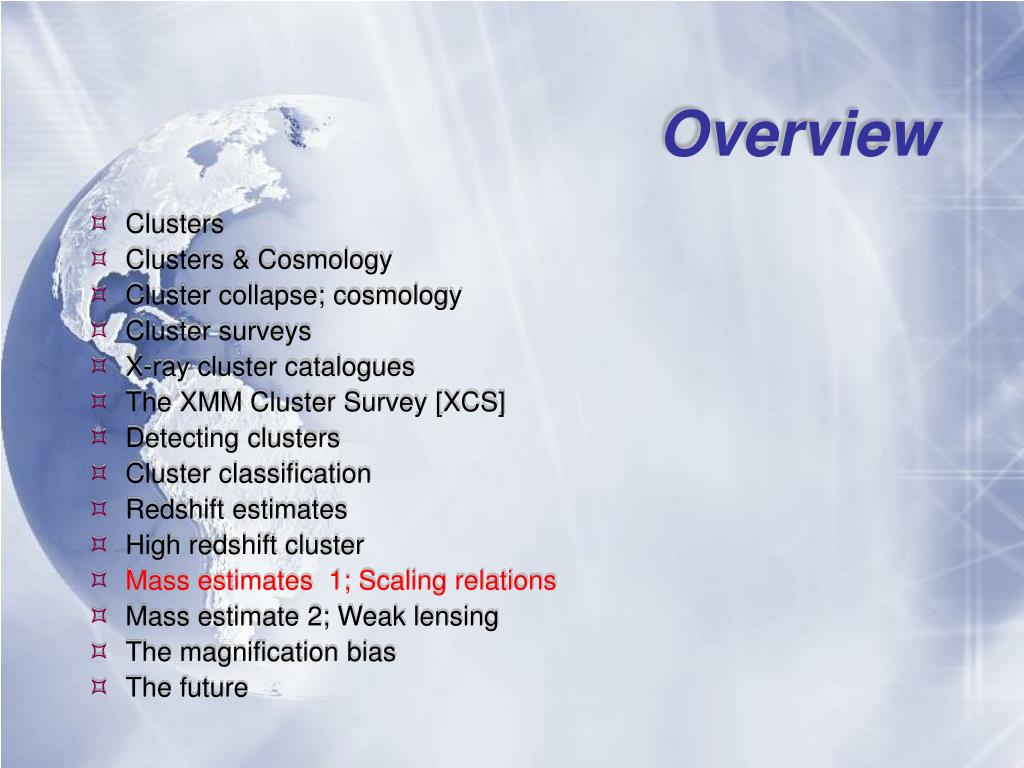 Overview

¤ Clusters
¤ Clusters & Cosmology
¤ Cluster collapse; cosmology
¤ Cluster surveys
¤ X-ray cluster catalogues
¤ The XMM Cluster Survey [XCS]
¤ Detecting clusters
¤ Cluster classification
¤ Redshift estimates
¤ High redshift cluster
¤ Mass estimates 1; Scaling relations
¤ Mass estimate 2; Weak lensing
¤ The magnification bias
¤ The future